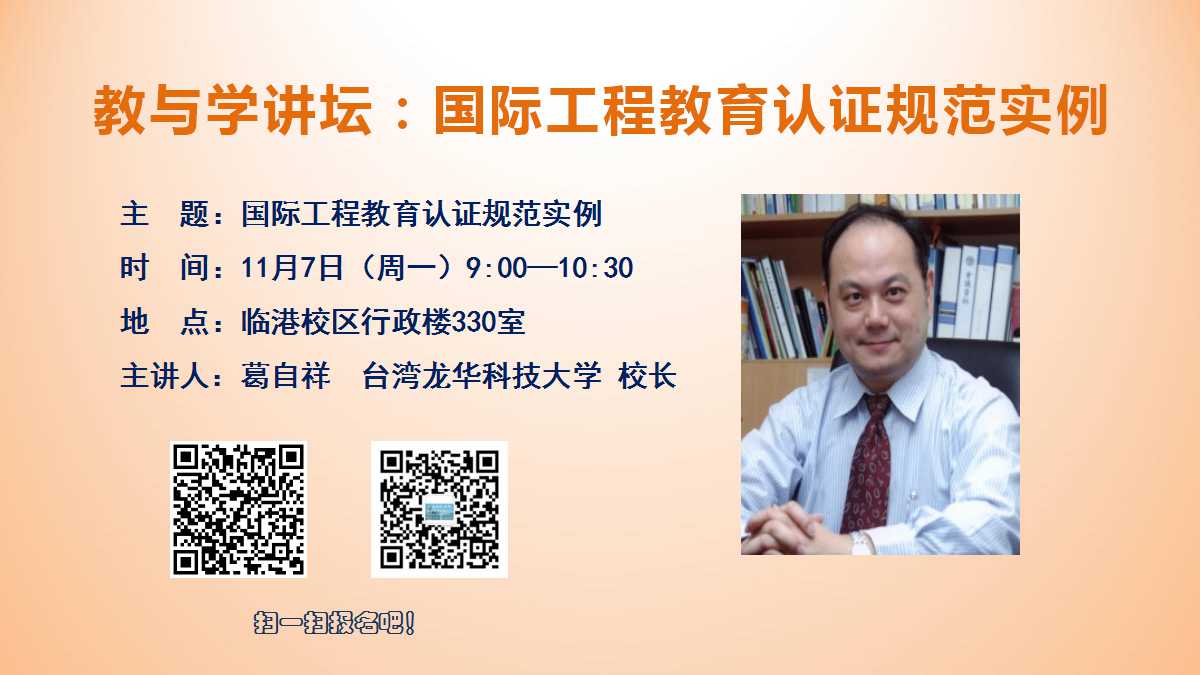 教与学讲坛：国际工程教育认证规范实例

主　题：国际工程教育认证规范实例
时　间：11月7日（周一）9:00—10:30
地　点：临港校区行政楼330室
主讲人：葛自祥　台湾龙华科技大学 校长

扫一扫报名吧！